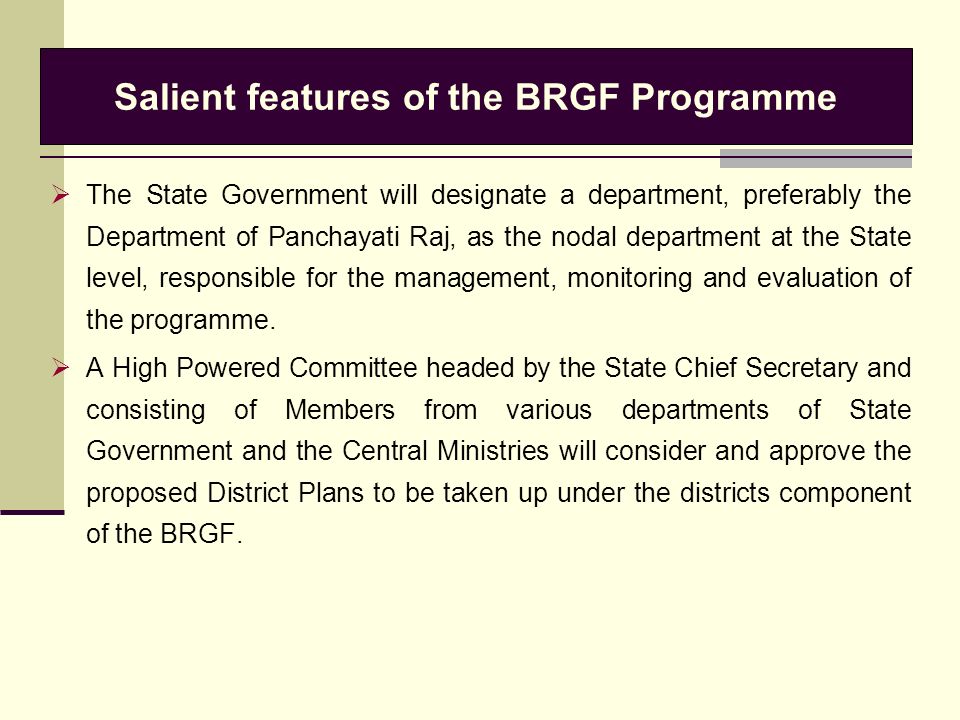 Salient features of the BRGF Programme

➢ The State Government will designate a department, preferably the Department of Panchayati Raj, as the nodal department at the State level, responsible for the management, monitoring and evaluation of the programme.

➢ A High Powered Committee headed by the State Chief Secretary and consisting of Members from various departments of State Government and the Central Ministries will consider and approve the proposed District Plans to be taken up under the districts component of the BRGF.